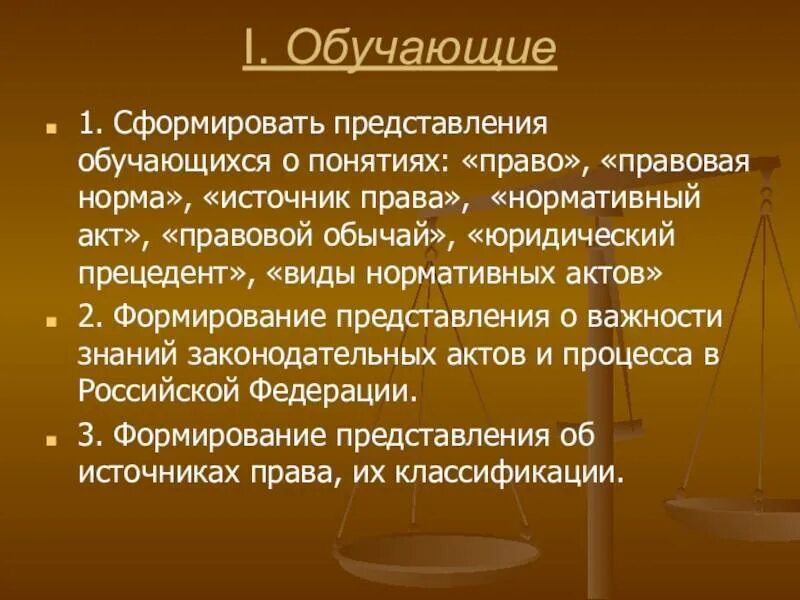 I. Обучающие

1. Сформировать представления обучающихся о понятиях: «право», «правовая норма», «источник права», «нормативный акт», «правовой обычай», «юридический прецедент», «виды нормативных актов»

2. Формирование представления о важности знаний законодательных актов и процесса в Российской Федерации.

3. Формирование представления об источниках права, их классификации.